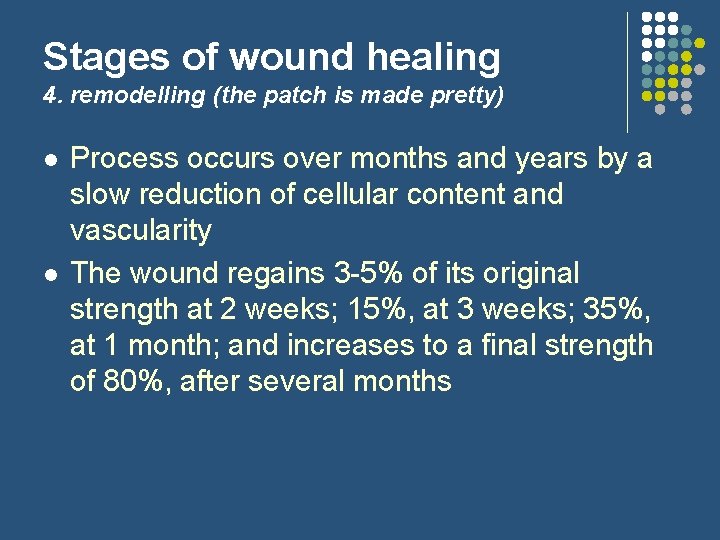 Stages of wound healing
4. remodelling (the patch is made pretty)

- Process occurs over months and years by a slow reduction of cellular content and vascularity
- The wound regains 3-5% of its original strength at 2 weeks; 15%, at 3 weeks; 35%, at 1 month; and increases to a final strength of 80%, after several months